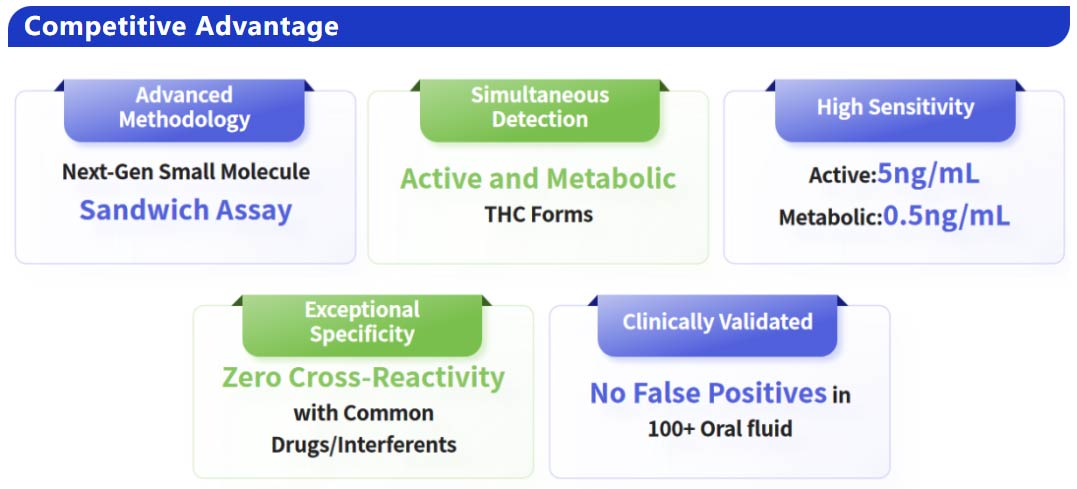 Competitive Advantage

Advanced Methodology

Next-Gen Small Molecule

Sandwich Assay

Simultaneous Detection

Active and Metabolic

THC Forms

High Sensitivity

Active:5ng/mL

Metabolic:0.5ng/mL

Exceptional Specificity

Zero Cross-Reactivity

with Common Drugs/Interferents

Clinically Validated

No False Positives in

100+ Oral fluid